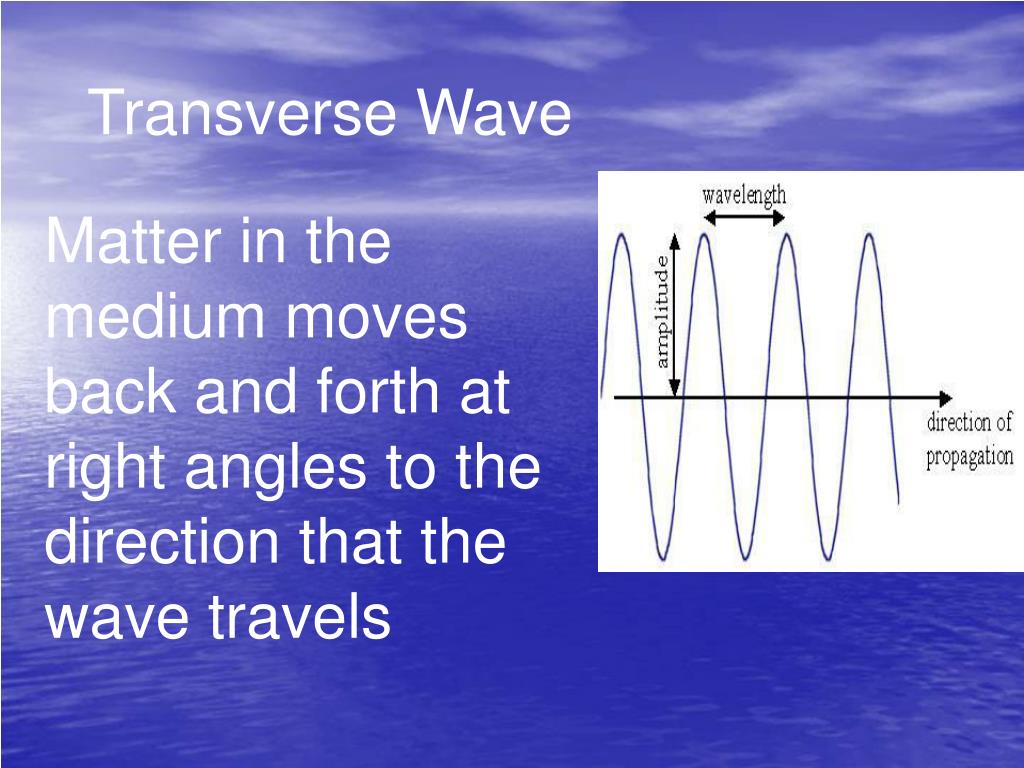 Transverse Wave

Matter in the medium moves back and forth at right angles to the direction that the wave travels

wavelength
amplitude
direction of propagation